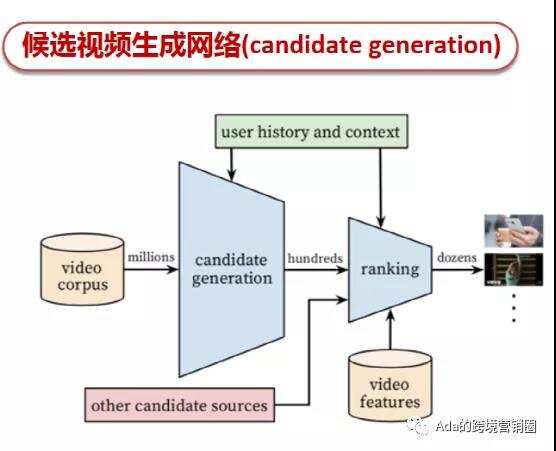 候选视频生成网络(candidate generation)

user history and context

video corpus

millions

candidate generation

hundreds

ranking

dozens

other candidate sources

video features

Ada的跨境营销圈